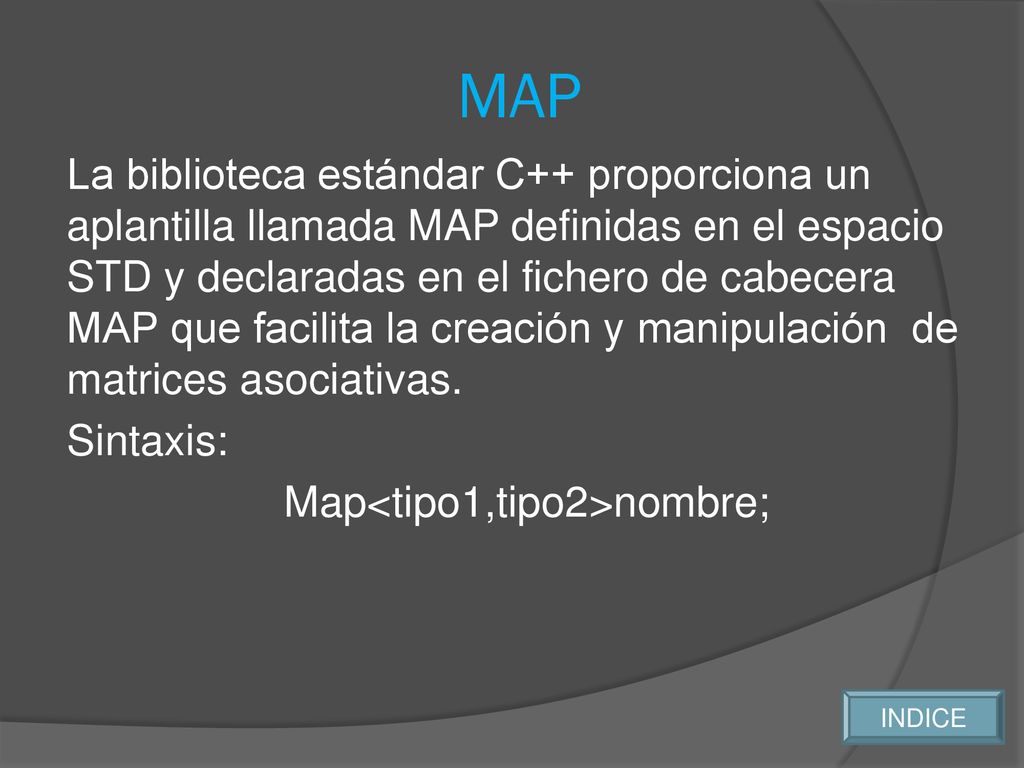 MAP

La biblioteca estándar C++ proporciona un aplantilla llamada MAP definidas en el espacio STD y declaradas en el fichero de cabecera MAP que facilita la creación y manipulación de matrices asociativas.

Sintaxis:

Map<tipo1,tipo2>nombre;

INDICE